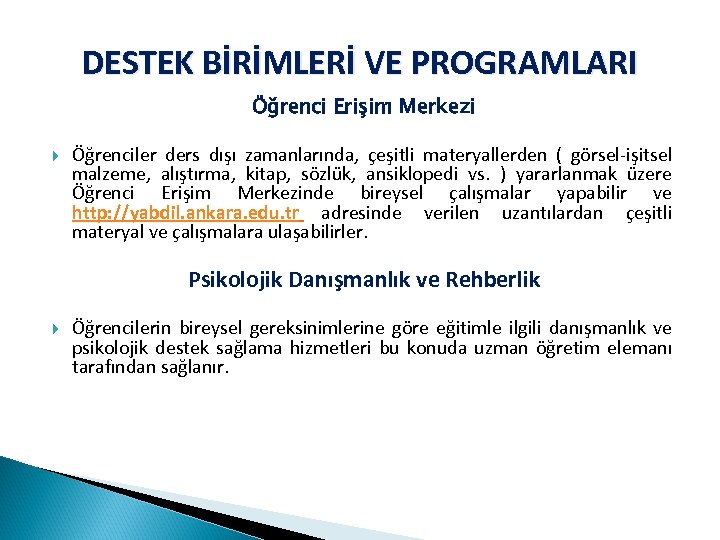 DESTEK BİRİMLERİ VE PROGRAMLARI

Öğrenci Erişim Merkezi

Öğrenciler ders dışı zamanlarında, çeşitli materyallerden ( görsel-işitsel malzeme, alıştırma, kitap, sözlük, ansiklopedi vs. ) yararlanmak üzere Öğrenci Erişim Merkezinde bireysel çalışmalar yapabilir ve http://yabdil.ankara.edu.tr adresinde verilen uzantılardan çeşitli materyal ve çalışmalara ulaşabilirler.

Psikolojik Danışmanlık ve Rehberlik

Öğrencilerin bireysel gereksinimlerine göre eğitimle ilgili danışmanlık ve psikolojik destek sağlama hizmetleri bu konuda uzman öğretim elemanı tarafından sağlanır.